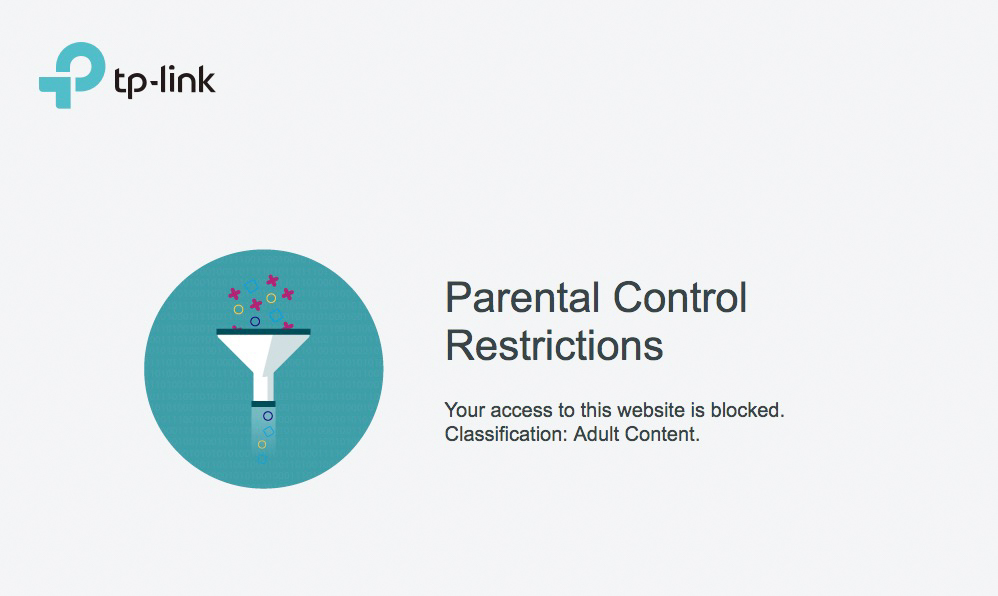 tp-link

Parental Control Restrictions

Your access to this website is blocked.
Classification: Adult Content.